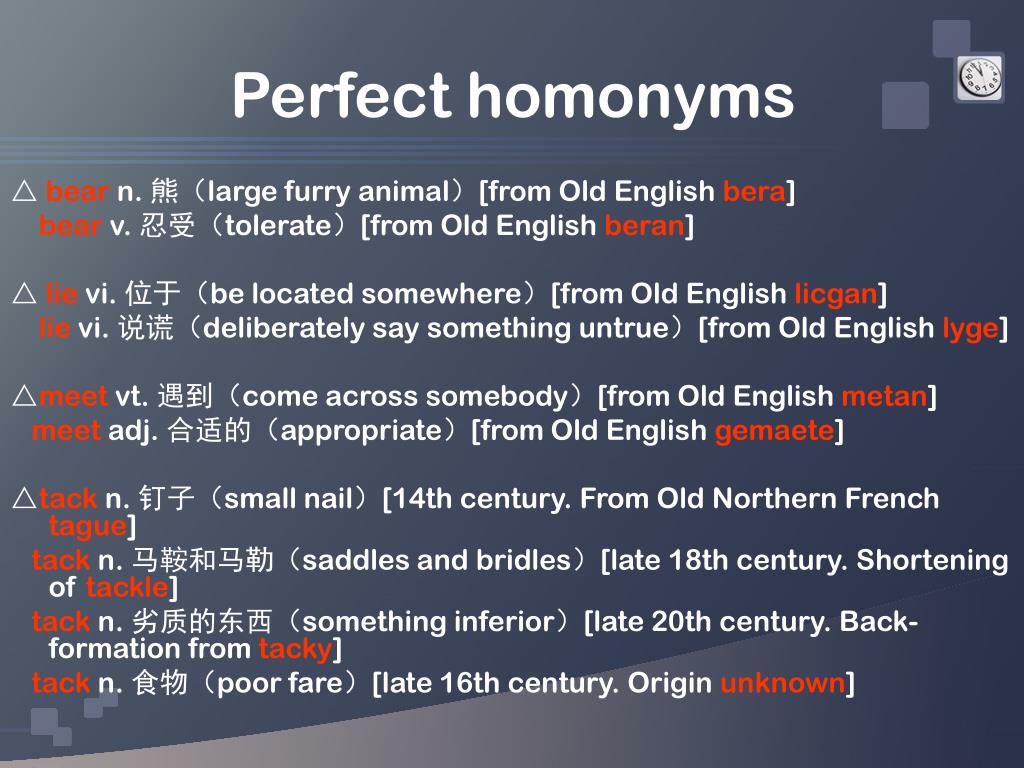 Perfect homonyms

△ bear n. 熊（large furry animal）[from Old English bera]
bear v. 忍受（tolerate）[from Old English beran]

△ lie vi. 位于（be located somewhere）[from Old English licgan]
lie vi. 说谎（deliberately say something untrue）[from Old English lyge]

△meet vt. 遇到（come across somebody）[from Old English metan]
meet adj. 合适的（appropriate）[from Old English gemaete]

△tack n. 钉子（small nail）[14th century. From Old Northern French tague]
tack n. 马鞍和马勒（saddles and bridles）[late 18th century. Shortening of tackle]
tack n. 劣质的东西（something inferior）[late 20th century. Back-formation from tacky]
tack n. 食物（poor fare）[late 16th century. Origin unknown]